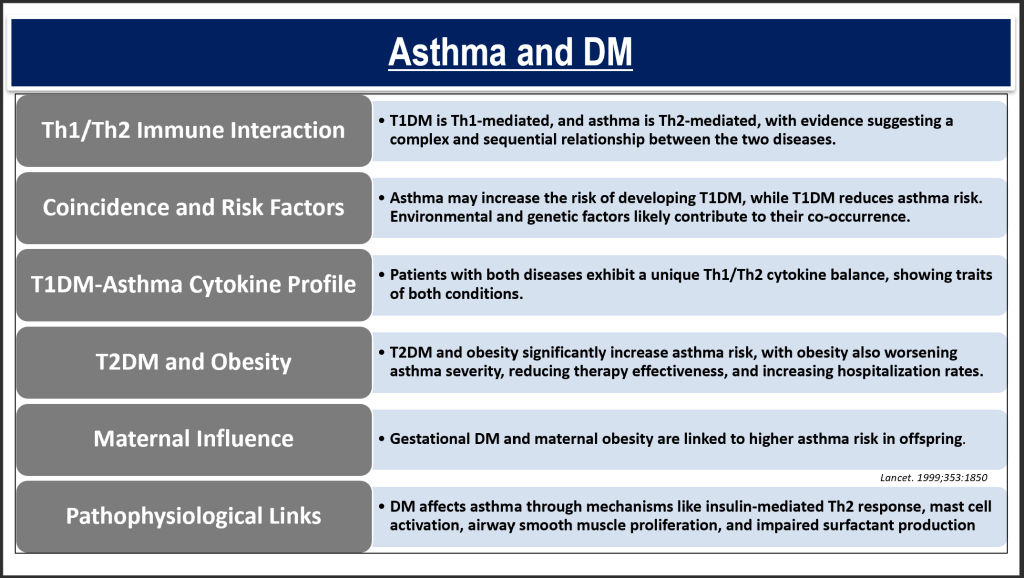 Asthma and DM

Th1/Th2 Immune Interaction

• T1DM is Th1-mediated, and asthma is Th2-mediated, with evidence suggesting a complex and sequential relationship between the two diseases.

Coincidence and Risk Factors

• Asthma may increase the risk of developing T1DM, while T1DM reduces asthma risk. Environmental and genetic factors likely contribute to their co-occurrence.

T1DM-Asthma Cytokine Profile

• Patients with both diseases exhibit a unique Th1/Th2 cytokine balance, showing traits of both conditions.

T2DM and Obesity

• T2DM and obesity significantly increase asthma risk, with obesity also worsening asthma severity, reducing therapy effectiveness, and increasing hospitalization rates.

Maternal Influence

• Gestational DM and maternal obesity are linked to higher asthma risk in offspring.

Lancet. 1999;353:1850

Pathophysiological Links

• DM affects asthma through mechanisms like insulin-mediated Th2 response, mast cell activation, airway smooth muscle proliferation, and impaired surfactant production